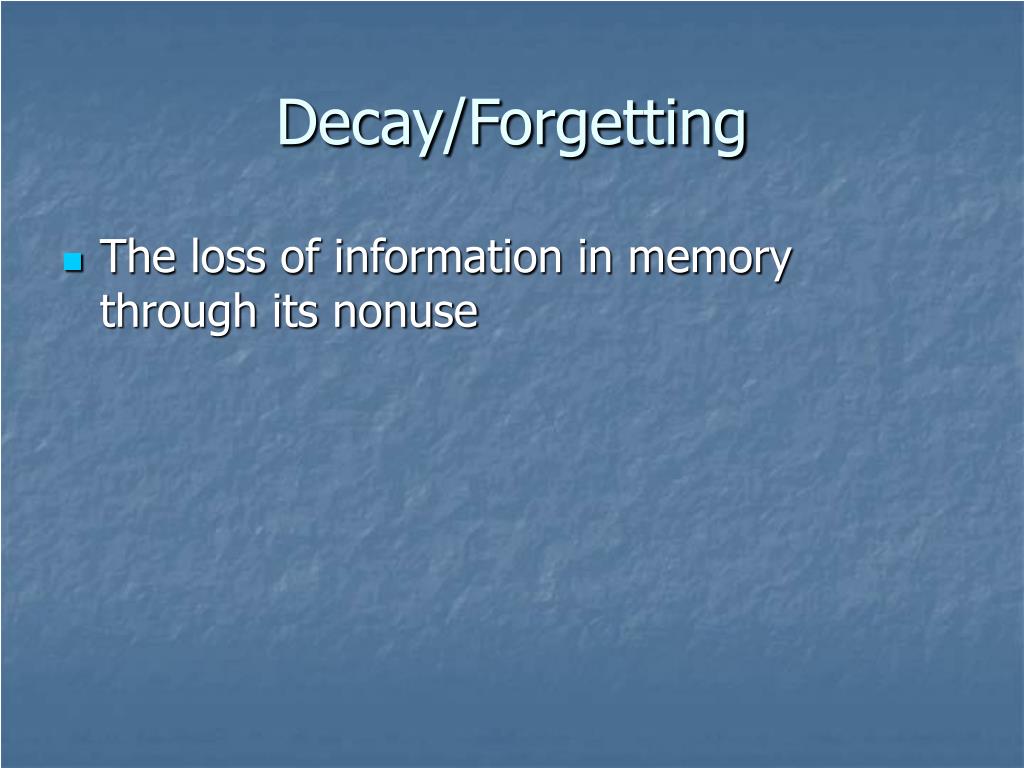 Decay/Forgetting

The loss of information in memory through its nonuse